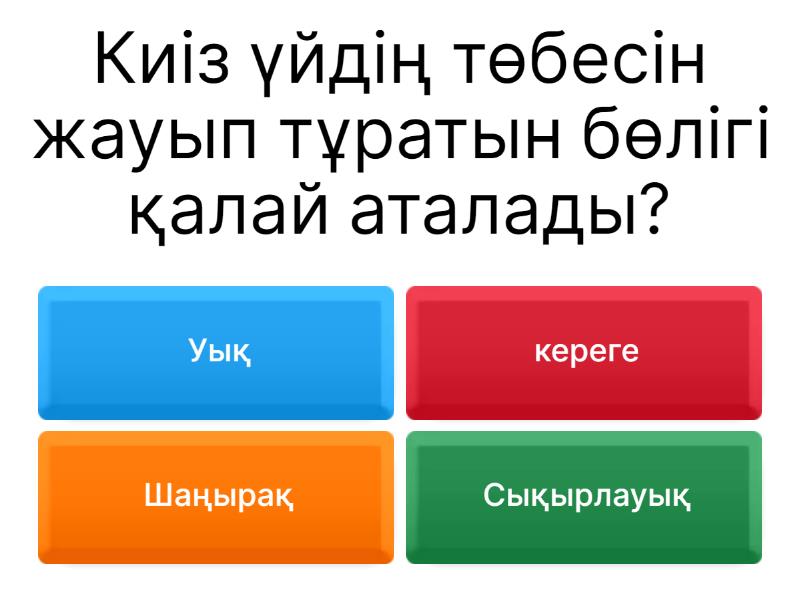 Киіз үйдің төбесін жауып тұратын бөлігі қалай аталады?

Уық

кереге

Шаңырақ

Сықырлауық